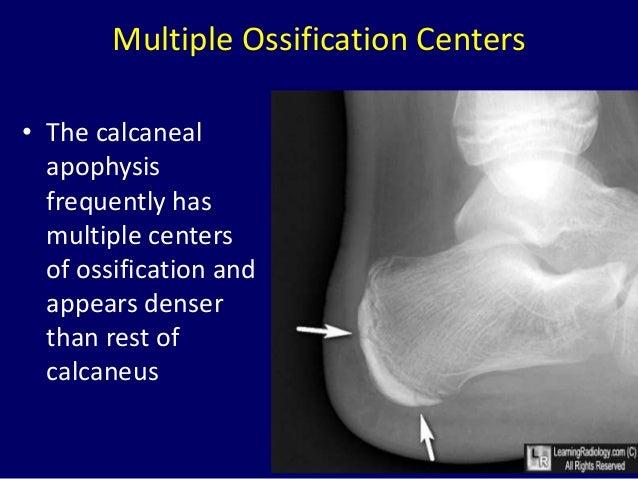 Multiple Ossification Centers

• The calcaneal apophysis frequently has multiple centers of ossification and appears denser than rest of calcaneus

LR LearningRadiology.com (C) All Rights Reserved